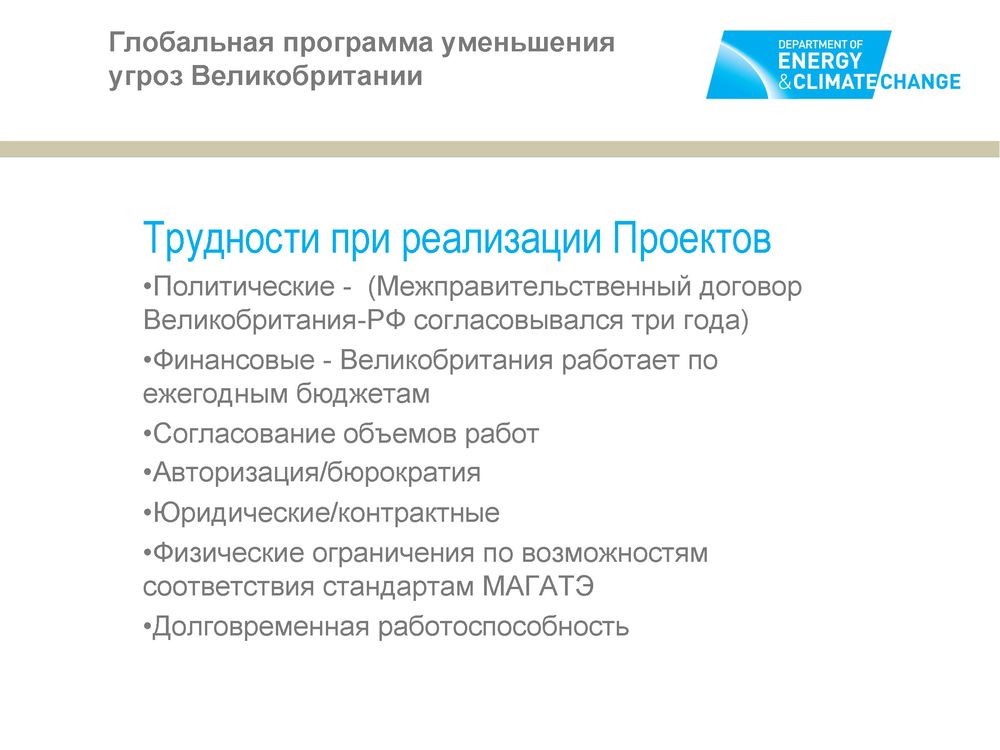 Глобальная программа уменьшения угроз Великобритании

DEPARTMENT OF ENERGY & CLIMATE CHANGE

Трудности при реализации Проектов

•Политические - (Межправительственный договор Великобритания-РФ согласовывался три года)

•Финансовые - Великобритания работает по ежегодным бюджетам

•Согласование объемов работ

•Авторизация/бюрократия

•Юридические/контрактные

•Физические ограничения по возможностям соответствия стандартам МАГАТЭ

•Долговременная работоспособность